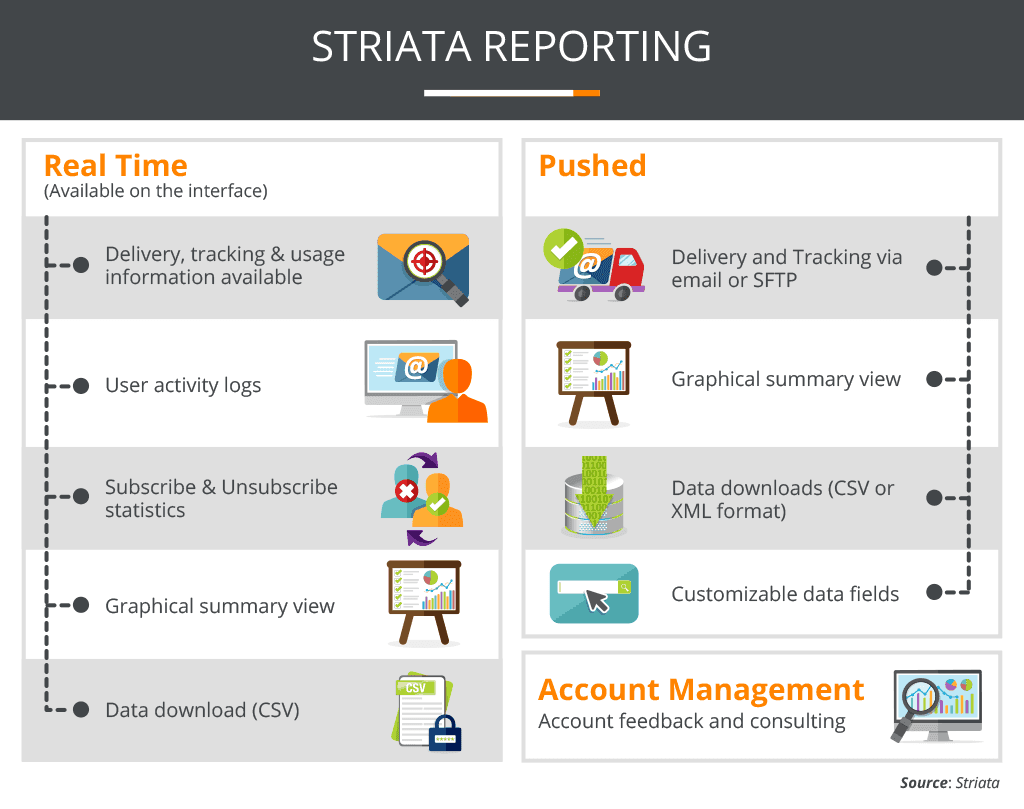 STRIATA REPORTING

Real Time
(Available on the interface)

Delivery, tracking & usage information available

User activity logs

Subscribe & Unsubscribe statistics

Graphical summary view

Data download (CSV)

CSV

Pushed

Delivery and Tracking via email or SFTP

Graphical summary view

Data downloads (CSV or XML format)

Customizable data fields

Account Management
Account feedback and consulting

Source: Striata